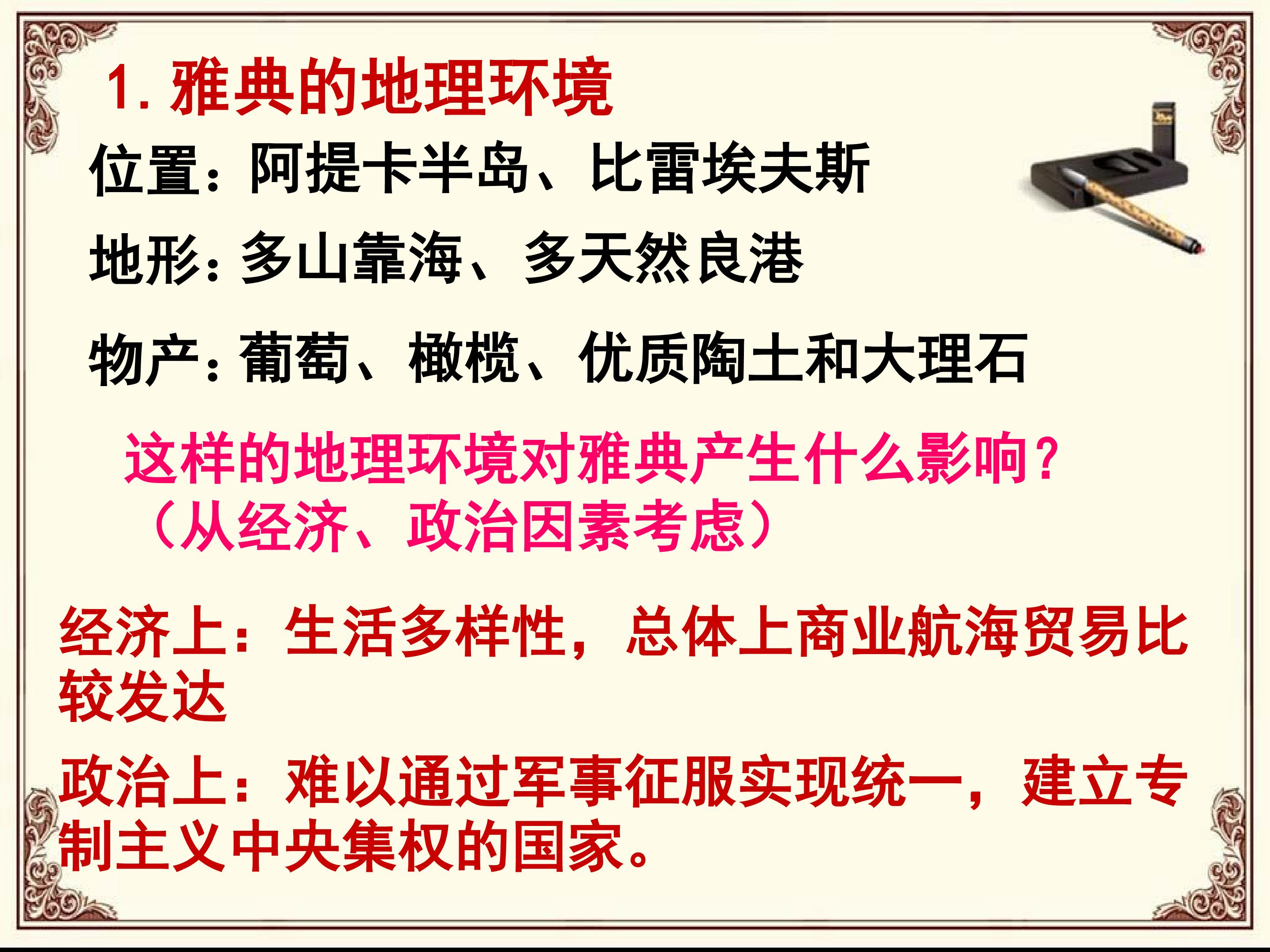 1. 雅典的地理环境

位置：阿提卡半岛、比雷埃夫斯

地形：多山靠海、多天然良港

物产：葡萄、橄榄、优质陶土和大理石

这样的地理环境对雅典产生什么影响？（从经济、政治因素考虑）

经济上：生活多样性，总体上商业航海贸易比较发达

政治上：难以通过军事征服实现统一，建立专制主义中央集权的国家。